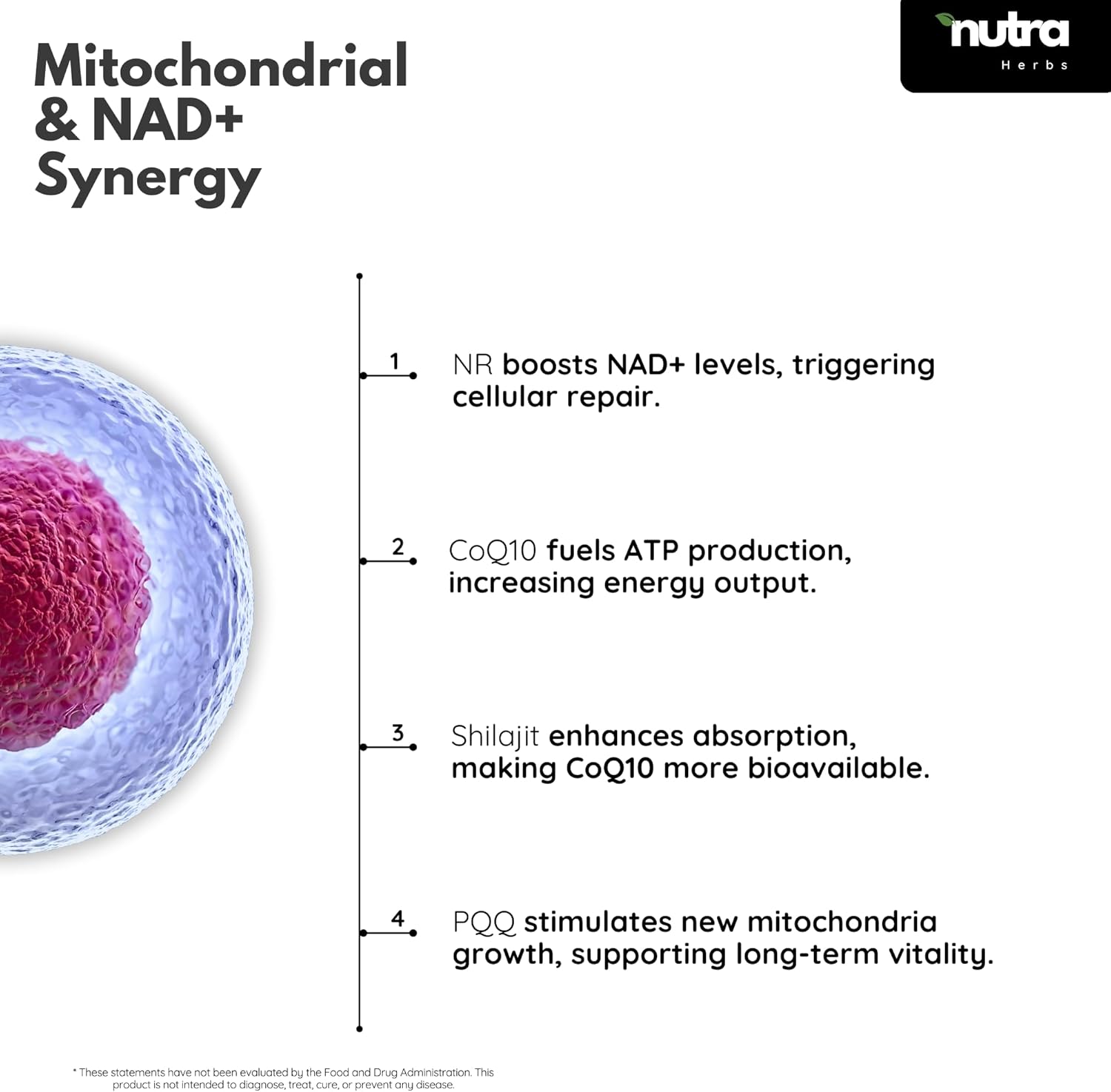 Mitochondrial & NAD+ Synergy

nutra
Herbs

1 NR boosts NAD+ levels, triggering cellular repair.

2 CoQ10 fuels ATP production, increasing energy output.

3 Shilajit enhances absorption, making CoQ10 more bioavailable.

4 PQQ stimulates new mitochondria growth, supporting long-term vitality.

* These statements have not been evaluated by the Food and Drug Administration. This product is not intended to diagnose, treat, cure, or prevent any disease.